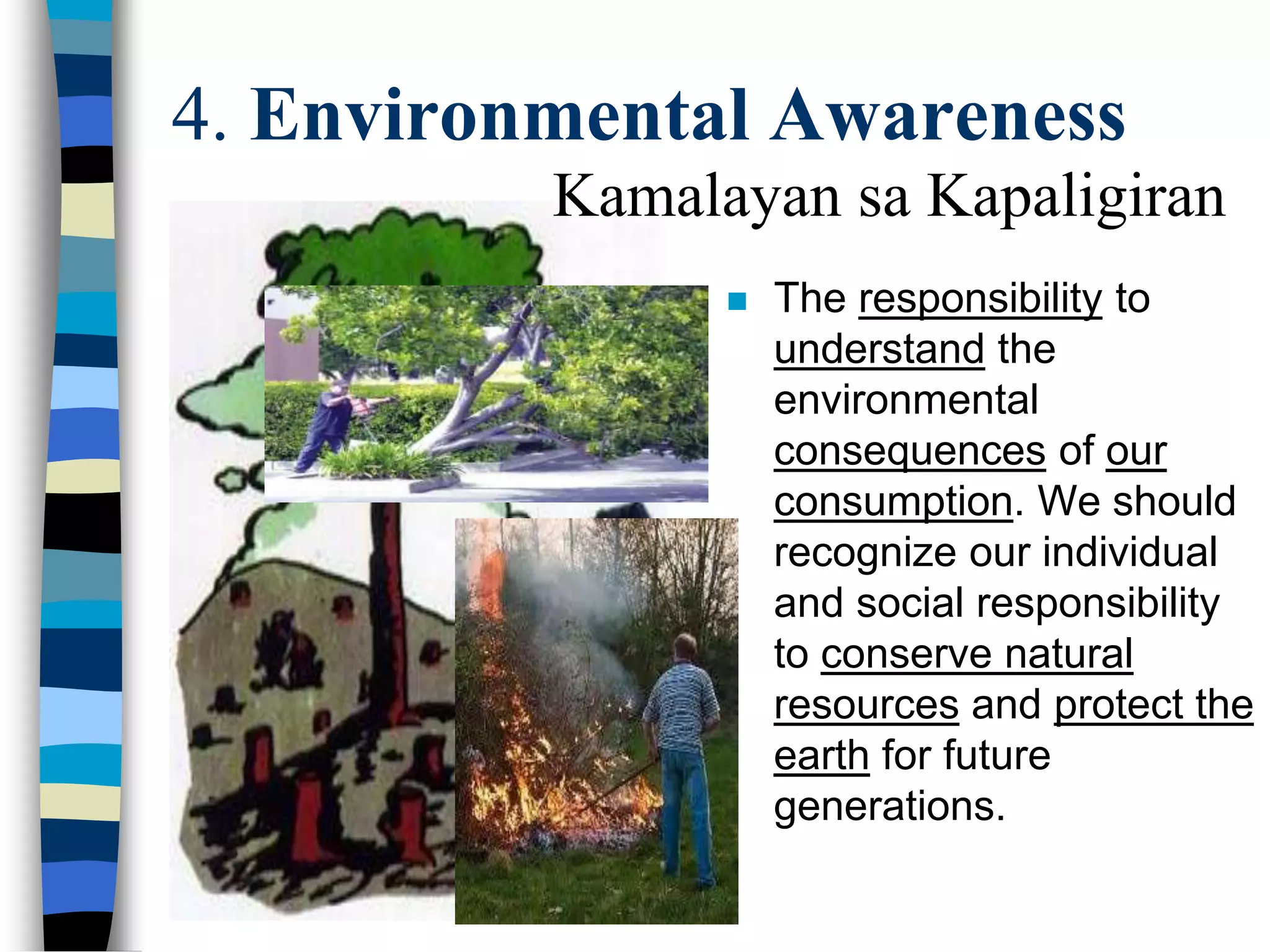 4. Environmental Awareness
Kamalayan sa Kapaligiran

The responsibility to understand the environmental consequences of our consumption. We should recognize our individual and social responsibility to conserve natural resources and protect the earth for future generations.